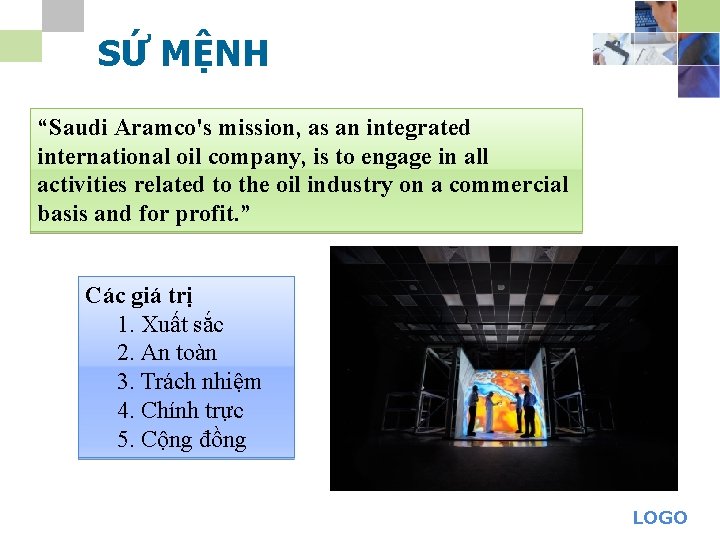 SỨ MỆNH

“Saudi Aramco's mission, as an integrated international oil company, is to engage in all activities related to the oil industry on a commercial basis and for profit.”

Các giá trị
1. Xuất sắc
2. An toàn
3. Trách nhiệm
4. Chính trực
5. Cộng đồng

LOGO